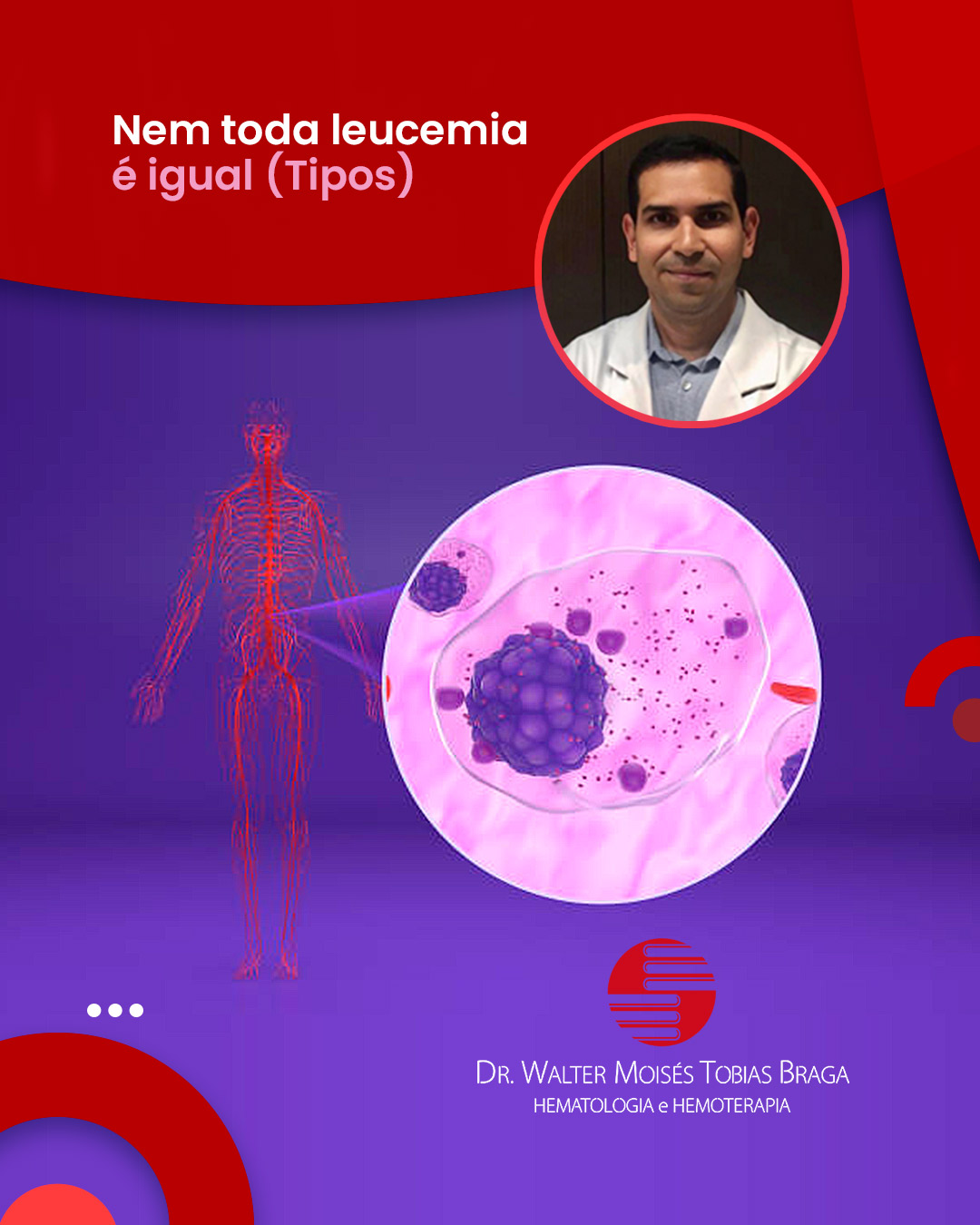 Nem toda leucemia
é igual (Tipos)

DR. WALTER MOISÉS TOBIAS BRAGA
HEMATOLOGIA e HEMOTERAPIA